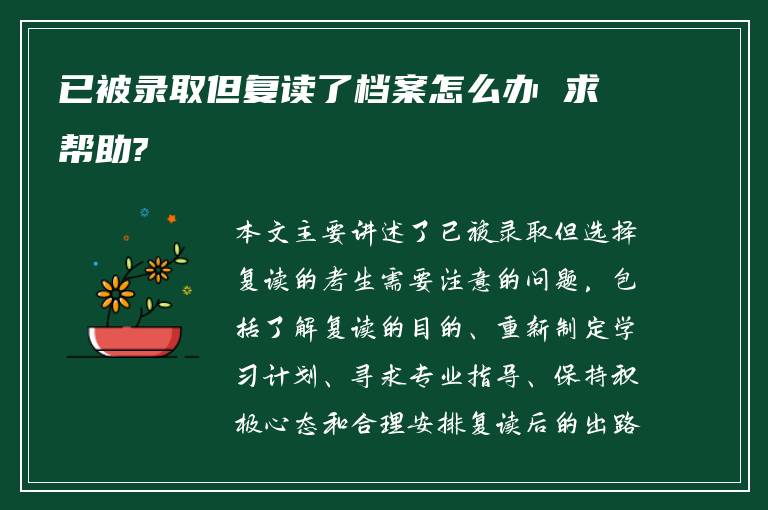 已被录取但复读了档案怎么办 求帮助?

本文主要讲述了已被录取但选择复读的考生需要注意的问题，包括了解复读的目的、重新制定学习计划、寻求专业指导、保持积极心态和合理安排复读后的出路